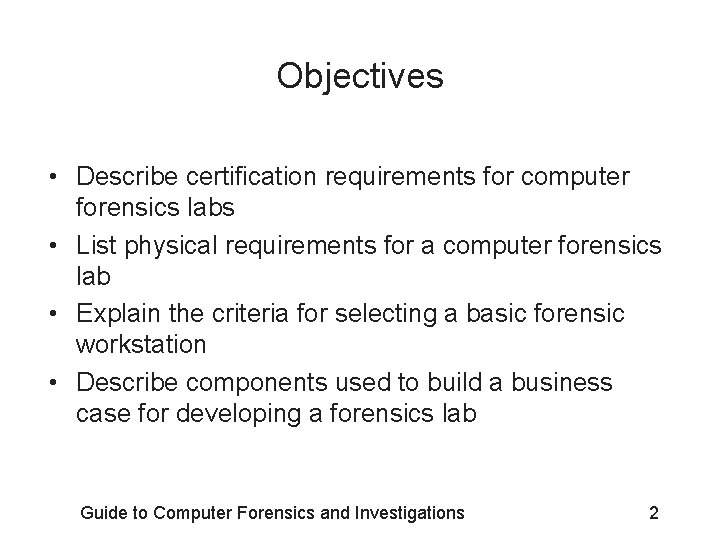 Objectives

• Describe certification requirements for computer forensics labs
• List physical requirements for a computer forensics lab
• Explain the criteria for selecting a basic forensic workstation
• Describe components used to build a business case for developing a forensics lab

Guide to Computer Forensics and Investigations

2